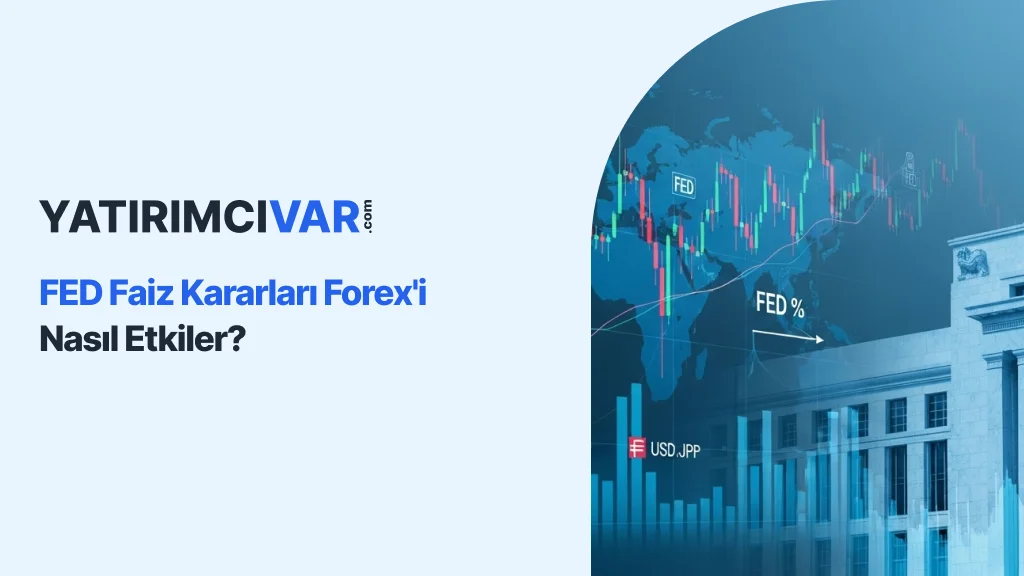 YATIRIMCIVAR.com

FED Faiz Kararları Forex'i Nasıl Etkiler?

FED

FED %

USD.JPP